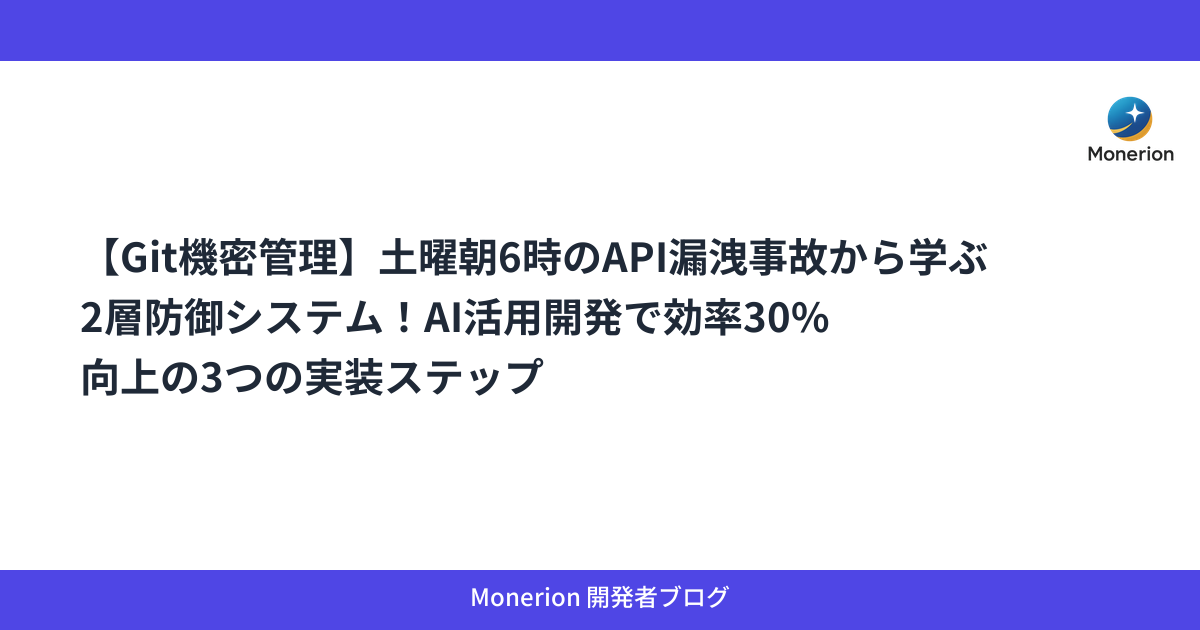 Monerion

【Git機密管理】土曜朝6時のAPI漏洩事故から学ぶ2層防御システム！AI活用開発で効率30%向上の3つの実装ステップ

Monerion 開発者ブログ